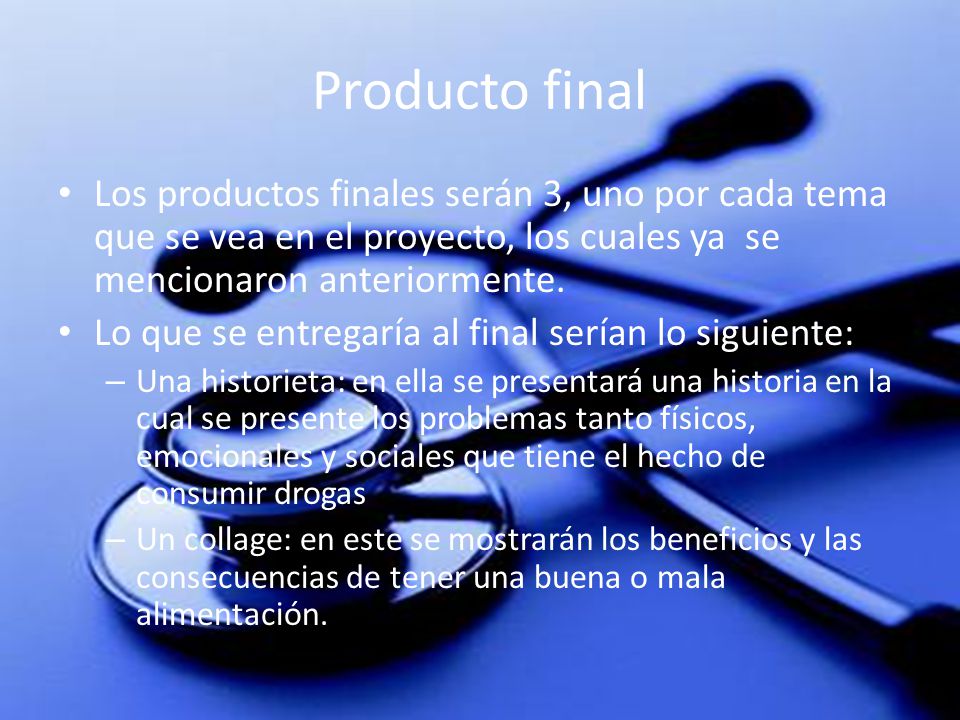 Producto final

• Los productos finales serán 3, uno por cada tema que se vea en el proyecto, los cuales ya se mencionaron anteriormente.
• Lo que se entregaría al final serían lo siguiente:
– Una historieta: en ella se presentará una historia en la cual se presente los problemas tanto físicos, emocionales y sociales que tiene el hecho de consumir drogas
– Un collage: en este se mostrarán los beneficios y las consecuencias de tener una buena o mala alimentación.